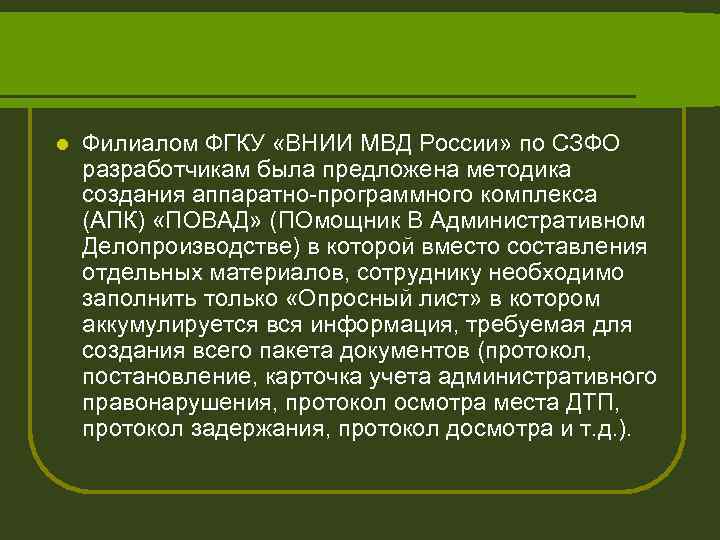 Филиалом ФГКУ «ВНИИ МВД России» по СЗФО разработчикам была предложена методика создания аппаратно-программного комплекса (АПК) «ПОВАД» (ПОмощник В Административном Делопроизводстве) в которой вместо составления отдельных материалов, сотруднику необходимо заполнить только «Опросный лист» в котором аккумулируется вся информация, требуемая для создания всего пакета документов (протокол, постановление, карточка учета административного правонарушения, протокол осмотра места ДТП, протокол задержания, протокол досмотра и т.д.).